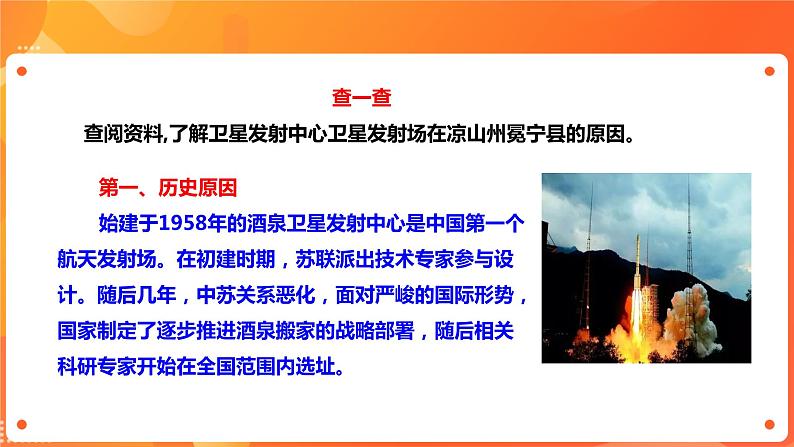 查一查

查阅资料,了解卫星发射中心卫星发射场在凉山州冕宁县的原因。

第一、历史原因

始建于1958年的酒泉卫星发射中心是中国第一个航天发射场。在初建时期，苏联派出技术专家参与设计。随后几年，中苏关系恶化，面对严峻的国际形势，国家制定了逐步推进酒泉搬家的战略部署，随后相关科研专家开始在全国范围内选址。